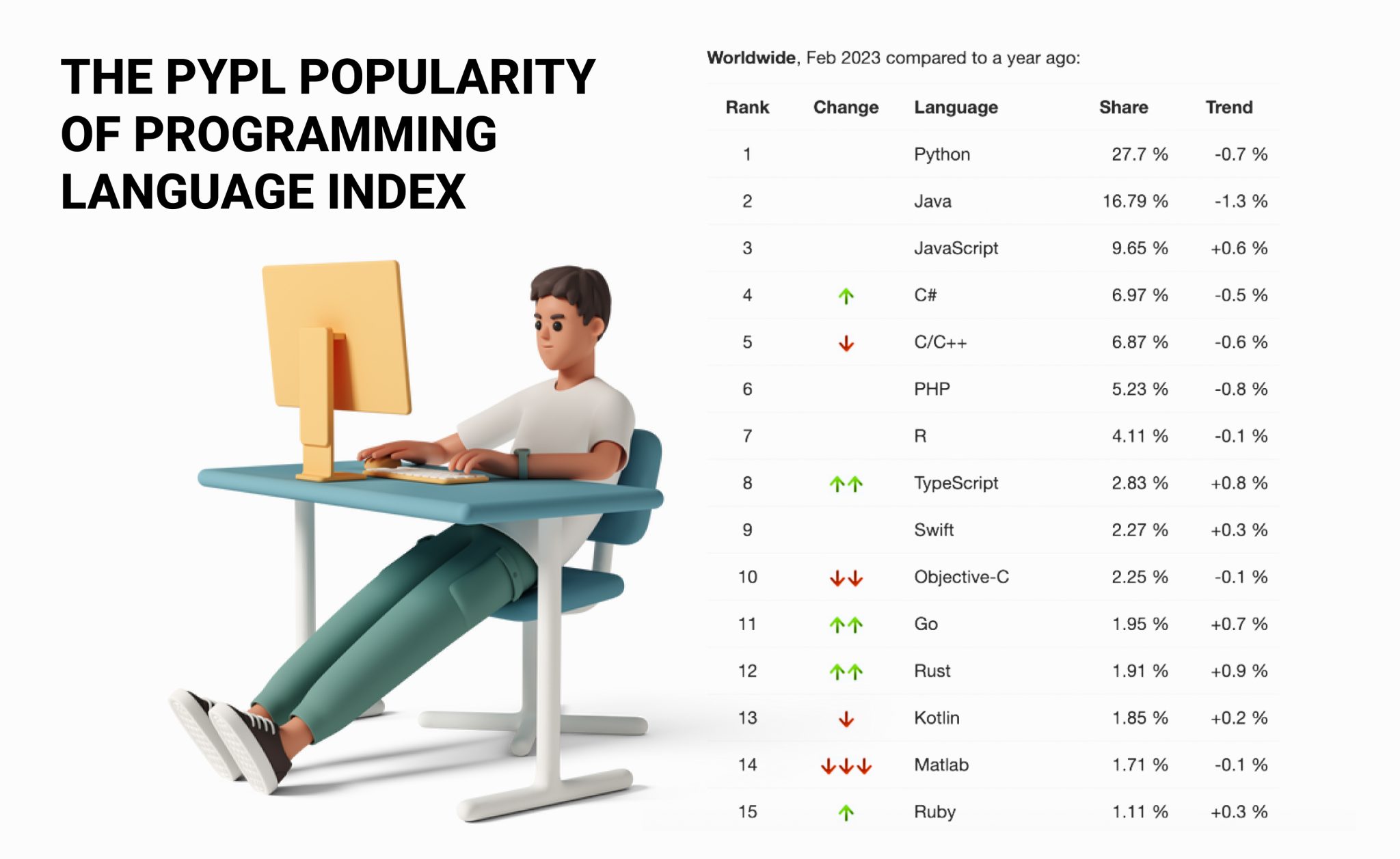 THE PYPL POPULARITY OF PROGRAMMING LANGUAGE INDEX

Worldwide, Feb 2023 compared to a year ago:

| Rank | Change | Language | Share | Trend |
|---|---|---|---|---|
| 1 | | Python | 27.7 % | -0.7 % |
| 2 | | Java | 16.79 % | -1.3 % |
| 3 | | JavaScript | 9.65 % | +0.6 % |
| 4 | ↑ | C# | 6.97 % | -0.5 % |
| 5 | ↓ | C/C++ | 6.87 % | -0.6 % |
| 6 | | PHP | 5.23 % | -0.8 % |
| 7 | | R | 4.11 % | -0.1 % |
| 8 | ↑↑ | TypeScript | 2.83 % | +0.8 % |
| 9 | | Swift | 2.27 % | +0.3 % |
| 10 | ↓↓ | Objective-C | 2.25 % | -0.1 % |
| 11 | ↑↑ | Go | 1.95 % | +0.7 % |
| 12 | ↑↑ | Rust | 1.91 % | +0.9 % |
| 13 | ↓ | Kotlin | 1.85 % | +0.2 % |
| 14 | ↓↓↓ | Matlab | 1.71 % | -0.1 % |
| 15 | ↑ | Ruby | 1.11 % | +0.3 % |